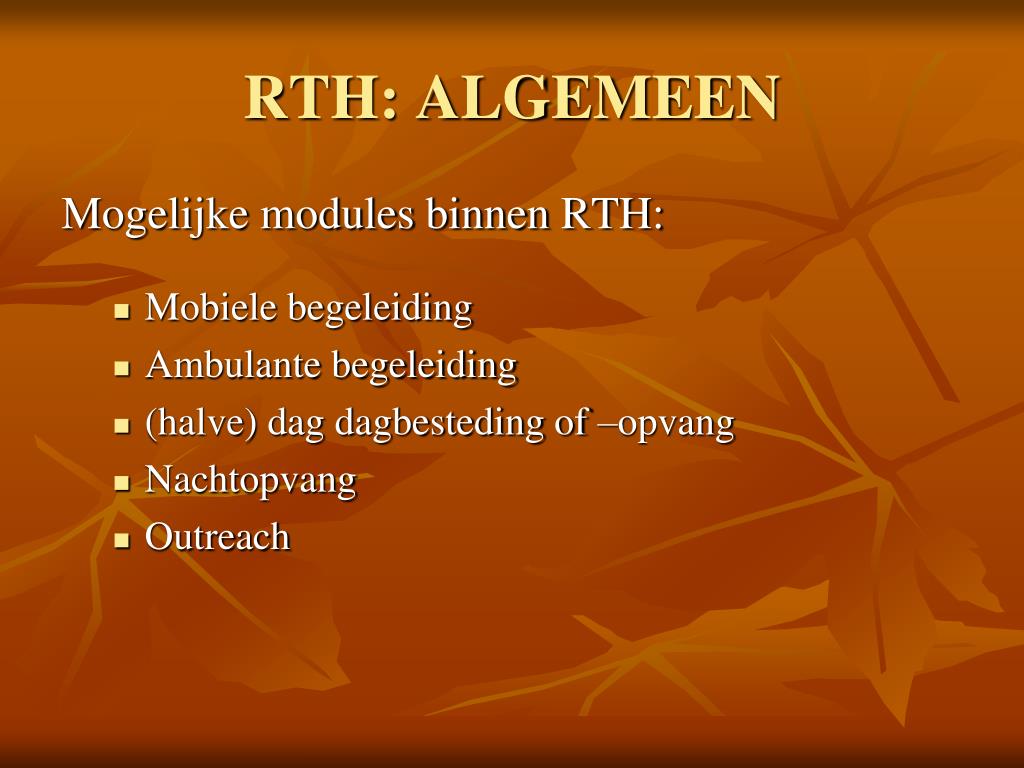 RTH: ALGEMEEN

Mogelijke modules binnen RTH:

- Mobiele begeleiding
- Ambulante begeleiding
- (halve) dag dagbesteding of –opvang
- Nachtopvang
- Outreach